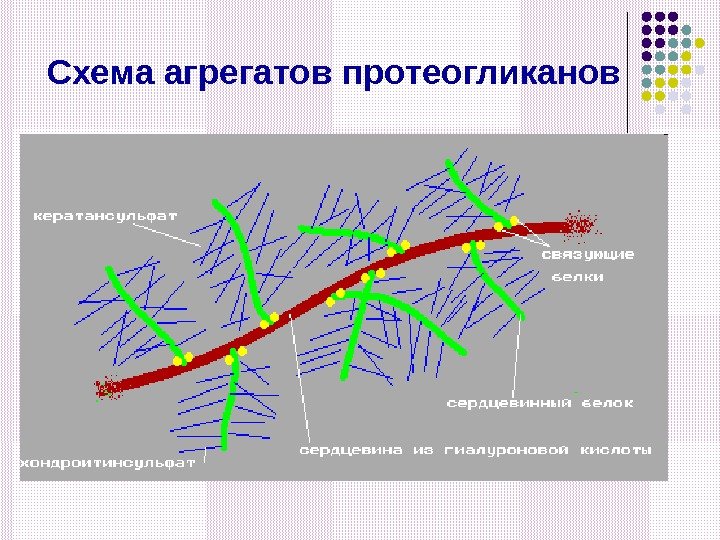 Схема агрегатов протеогликанов

кератансульфат

связующие белки

сердцевинный белок

сердцевина из гиалуроновой кислоты

хондроитинсульфат